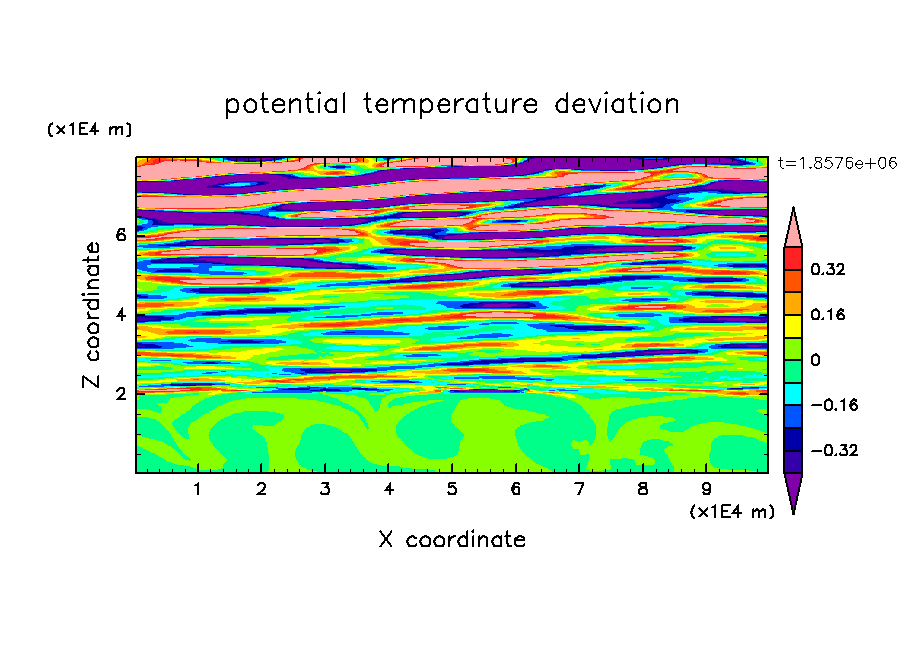 potential temperature deviation

(x1E4 m)

t=1.8576e+06

Z coordinate

6
4
2

0.32
0.16
0
−0.16
−0.32

1 2 3 4 5 6 7 8 9

(x1E4 m)

X coordinate